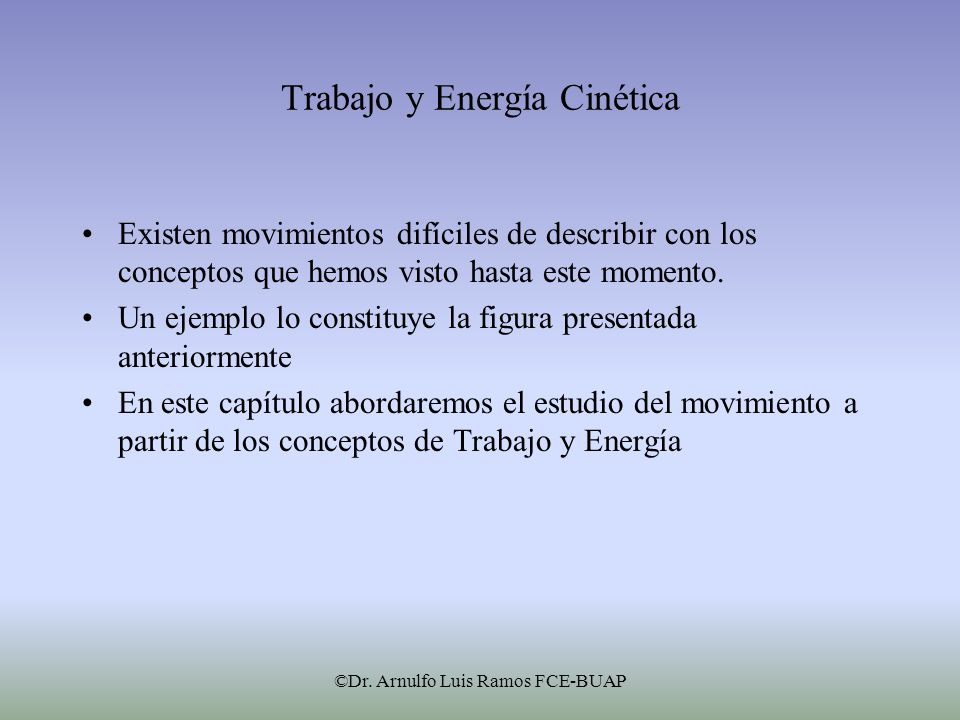 Trabajo y Energía Cinética

• Existen movimientos difíciles de describir con los conceptos que hemos visto hasta este momento.

• Un ejemplo lo constituye la figura presentada anteriormente

• En este capítulo abordaremos el estudio del movimiento a partir de los conceptos de Trabajo y Energía

©Dr. Arnulfo Luis Ramos FCE-BUAP